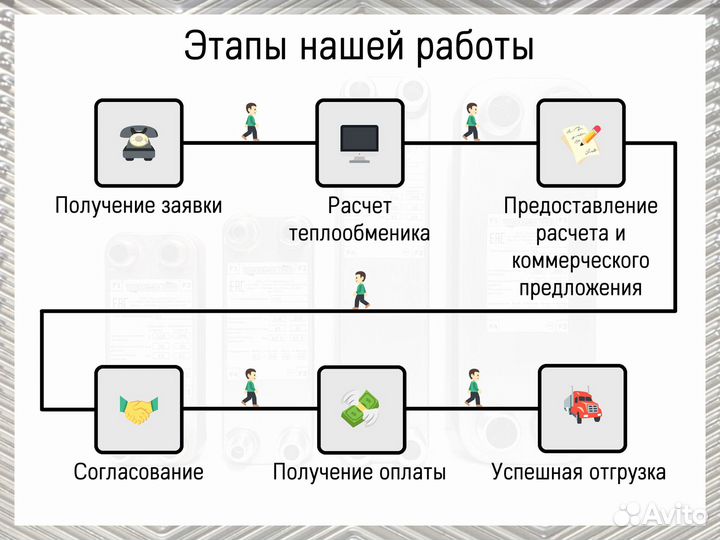 Этапы нашей работы

Получение заявки

Расчет теплообменика

Предоставление расчета и коммерческого предложения

Согласование

Получение оплаты

Успешная отгрузка

Avito